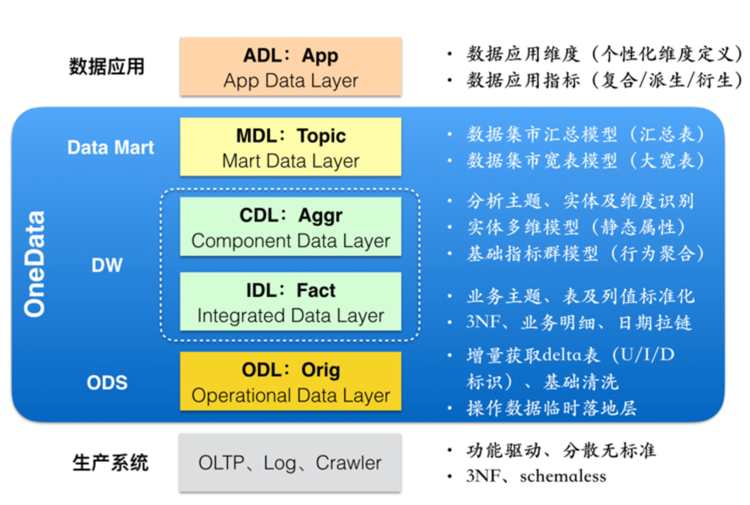 数据应用

ADL：App
App Data Layer

• 数据应用维度（个性化维度定义）
• 数据应用指标（复合/派生/衍生）

OneData

Data Mart

MDL：Topic
Mart Data Layer

• 数据集市汇总模型（汇总表）
• 数据集市宽表模型（大宽表）

DW

CDL：Aggr
Component Data Layer

• 分析主题、实体及维度识别
• 实体多维模型（静态属性）
• 基础指标群模型（行为聚合）

IDL：Fact
Integrated Data Layer

• 业务主题、表及列值标准化
• 3NF、业务明细、日期拉链

ODS

ODL：Orig
Operational Data Layer

• 增量获取delta表（U/I/D标识）、基础清洗
• 操作数据临时落地层

生产系统

OLTP、Log、Crawler

• 功能驱动、分散无标准
• 3NF、schemaless